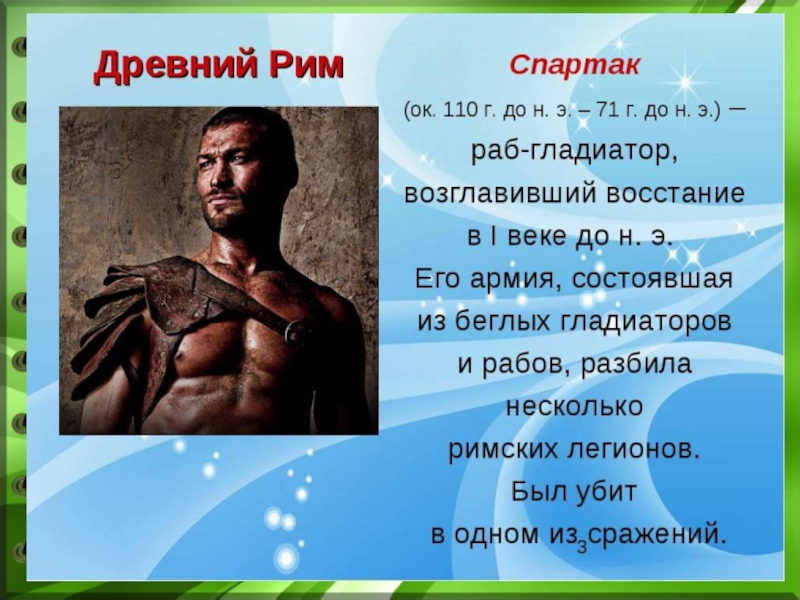 Древний Рим

Спартак

(ок. 110 г. до н. э. – 71 г. до н. э.) — раб-гладиатор, возглавивший восстание в I веке до н. э. Его армия, состоявшая из беглых гладиаторов и рабов, разбила несколько римских легионов. Был убит в одном из сражений.

3